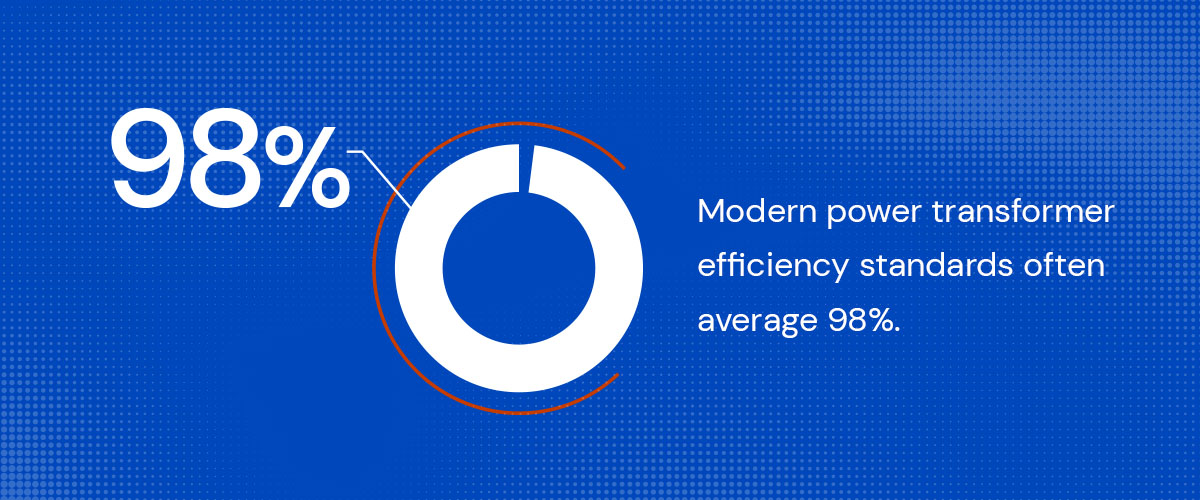 98%

Modern power transformer efficiency standards often average 98%.